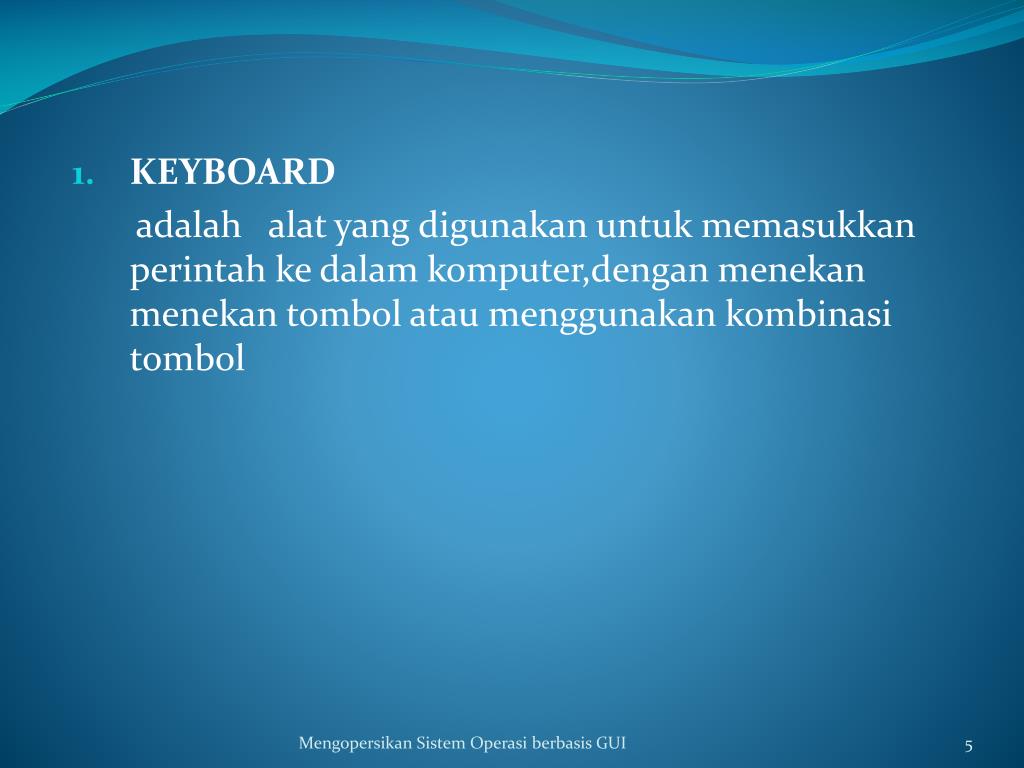 1. KEYBOARD

adalah alat yang digunakan untuk memasukkan perintah ke dalam komputer,dengan menekan menekan tombol atau menggunakan kombinasi tombol

Mengopersikan Sistem Operasi berbasis GUI

5